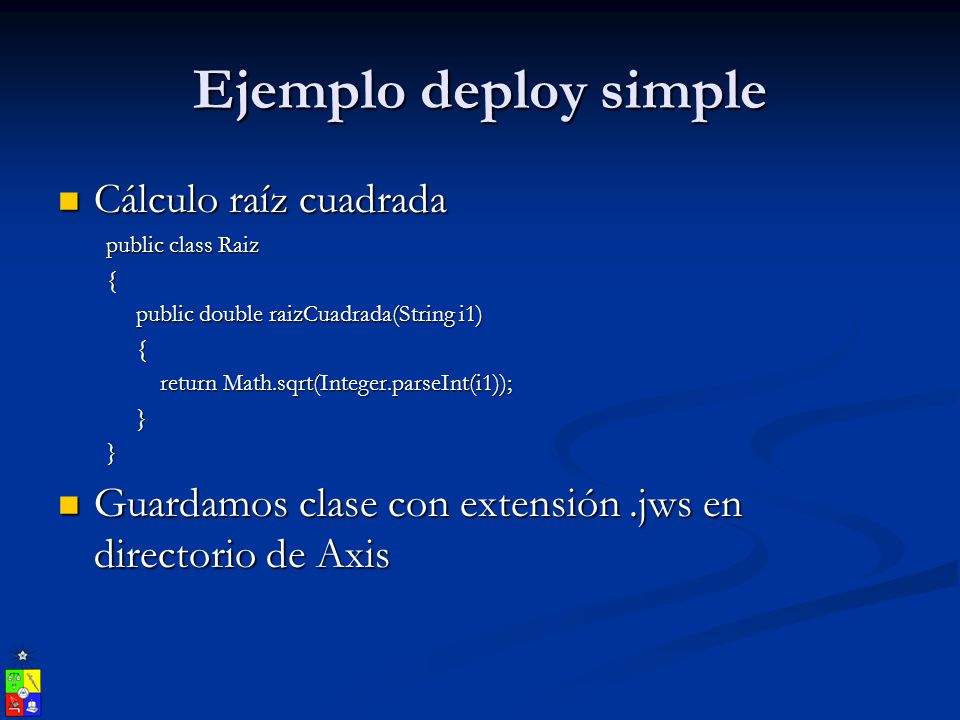 Ejemplo deploy simple

Cálculo raíz cuadrada

public class Raiz
{
public double raizCuadrada(String i1)
{
return Math.sqrt(Integer.parseInt(i1));
}
}

Guardamos clase con extensión .jws en directorio de Axis